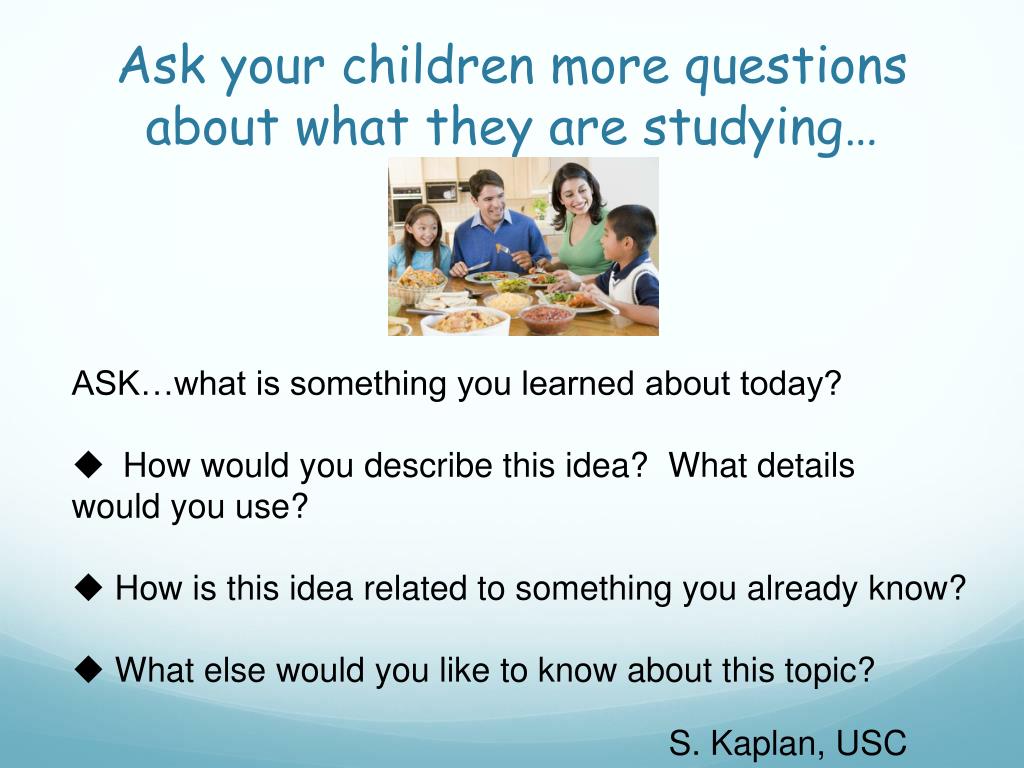 Ask your children more questions about what they are studying…

ASK…what is something you learned about today?

◆ How would you describe this idea? What details would you use?

◆ How is this idea related to something you already know?

◆ What else would you like to know about this topic?

S. Kaplan, USC